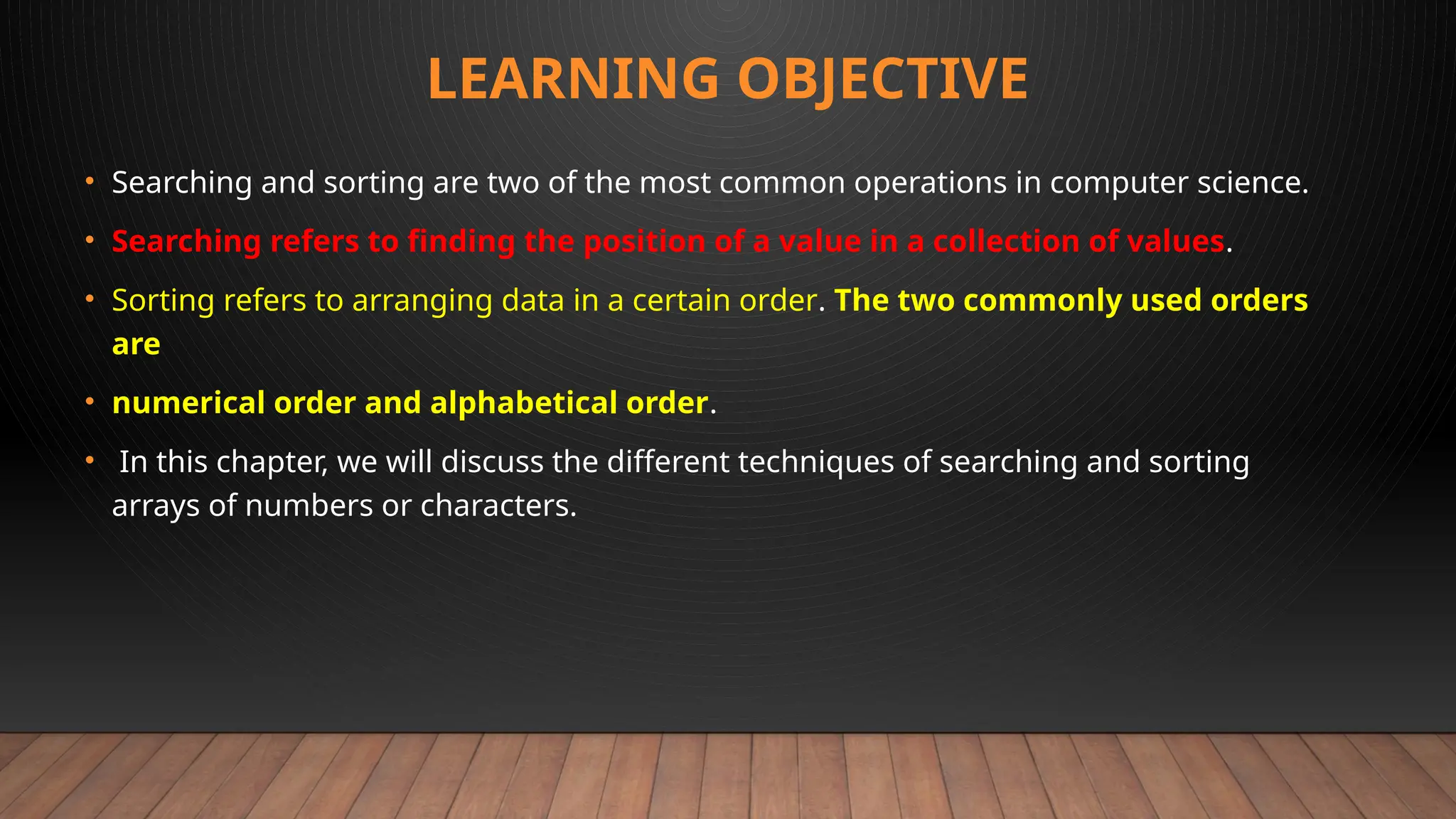 LEARNING OBJECTIVE

• Searching and sorting are two of the most common operations in computer science.

• Searching refers to finding the position of a value in a collection of values.

• Sorting refers to arranging data in a certain order. The two commonly used orders are

• numerical order and alphabetical order.

• In this chapter, we will discuss the different techniques of searching and sorting arrays of numbers or characters.